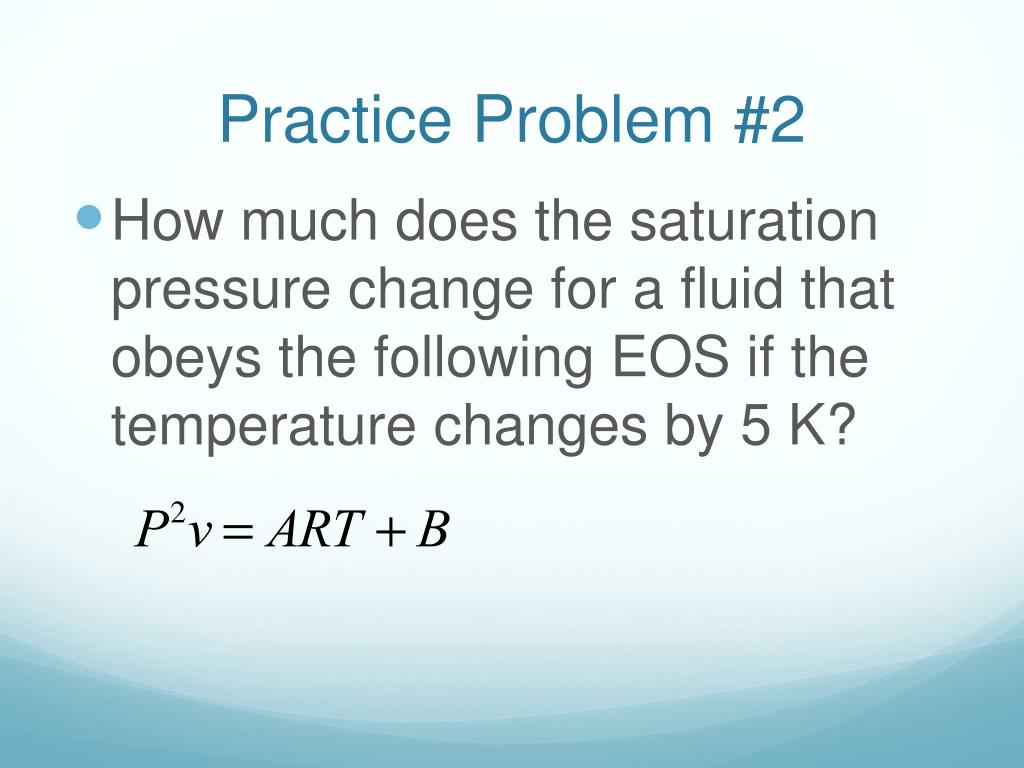 Practice Problem #2

How much does the saturation pressure change for a fluid that obeys the following EOS if the temperature changes by 5 K?

$P^2v = ART + B$